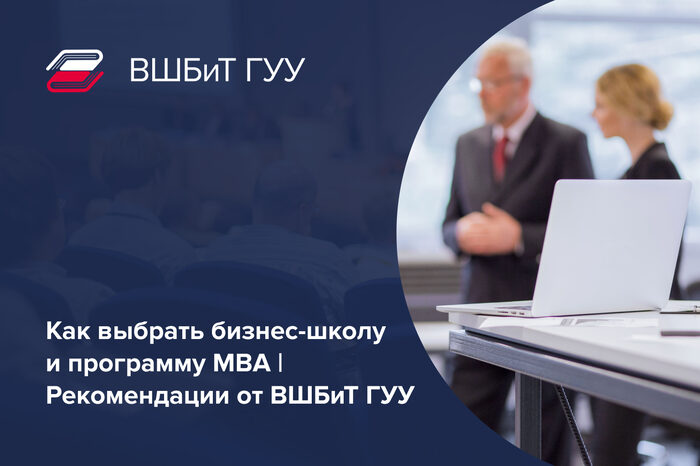 ВШБиТ ГУУ

Как выбрать бизнес-школу и программу MBA | Рекомендации от ВШБиТ ГУУ